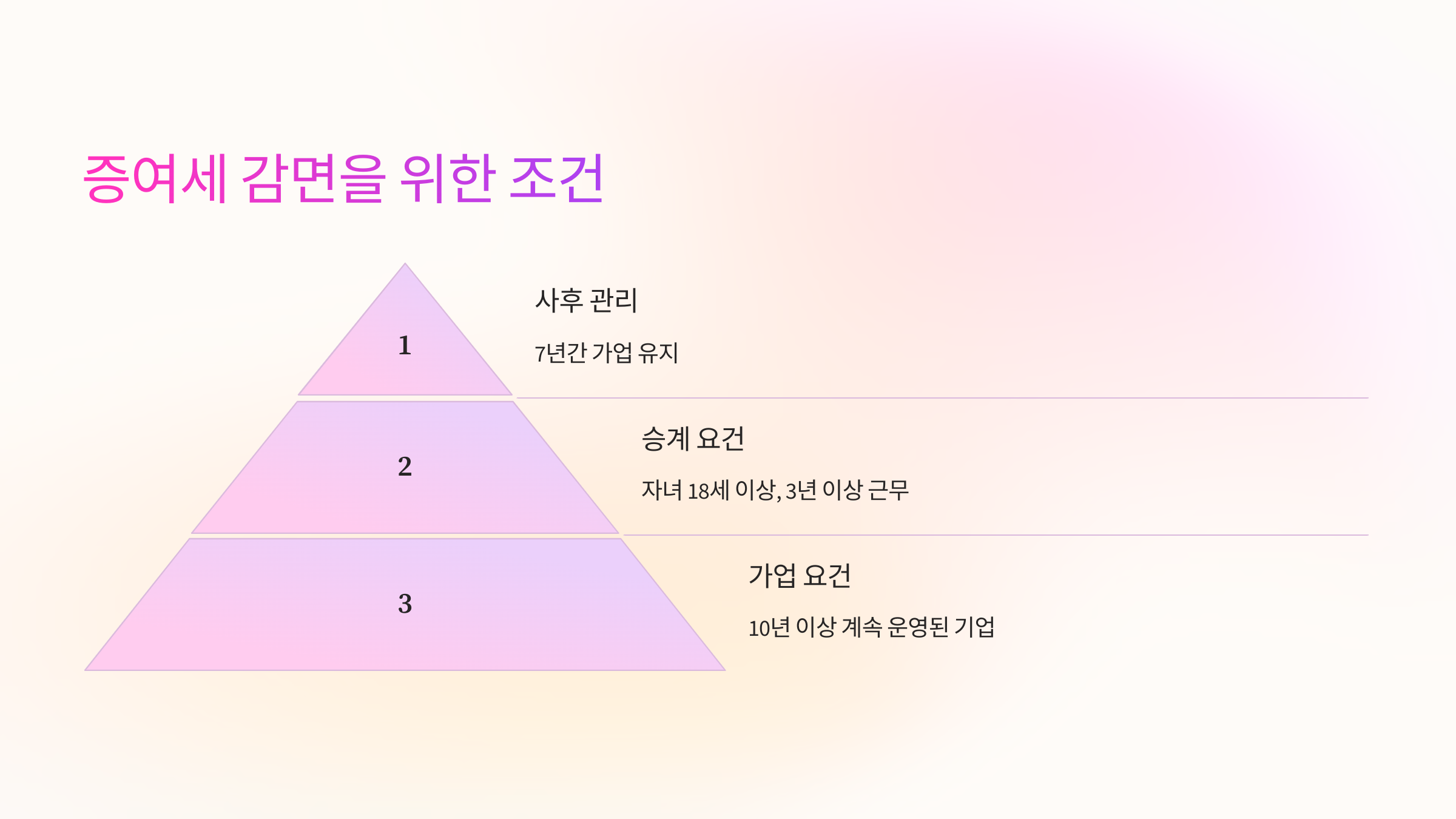 증여세 감면을 위한 조건

1

사후 관리

7년간 가업 유지

2

승계 요건

자녀 18세 이상, 3년 이상 근무

3

가업 요건

10년 이상 계속 운영된 기업